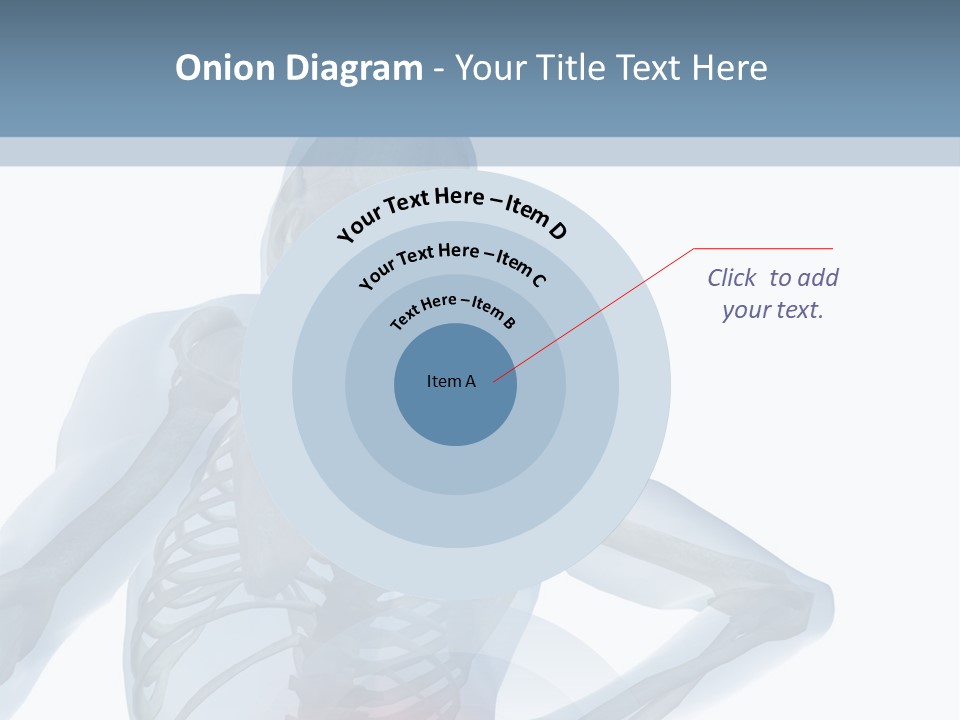 Onion Diagram - Your Title Text Here

Your Text Here – Item D

Your Text Here – Item C

Text Here – Item B

Item A

Click to add your text.